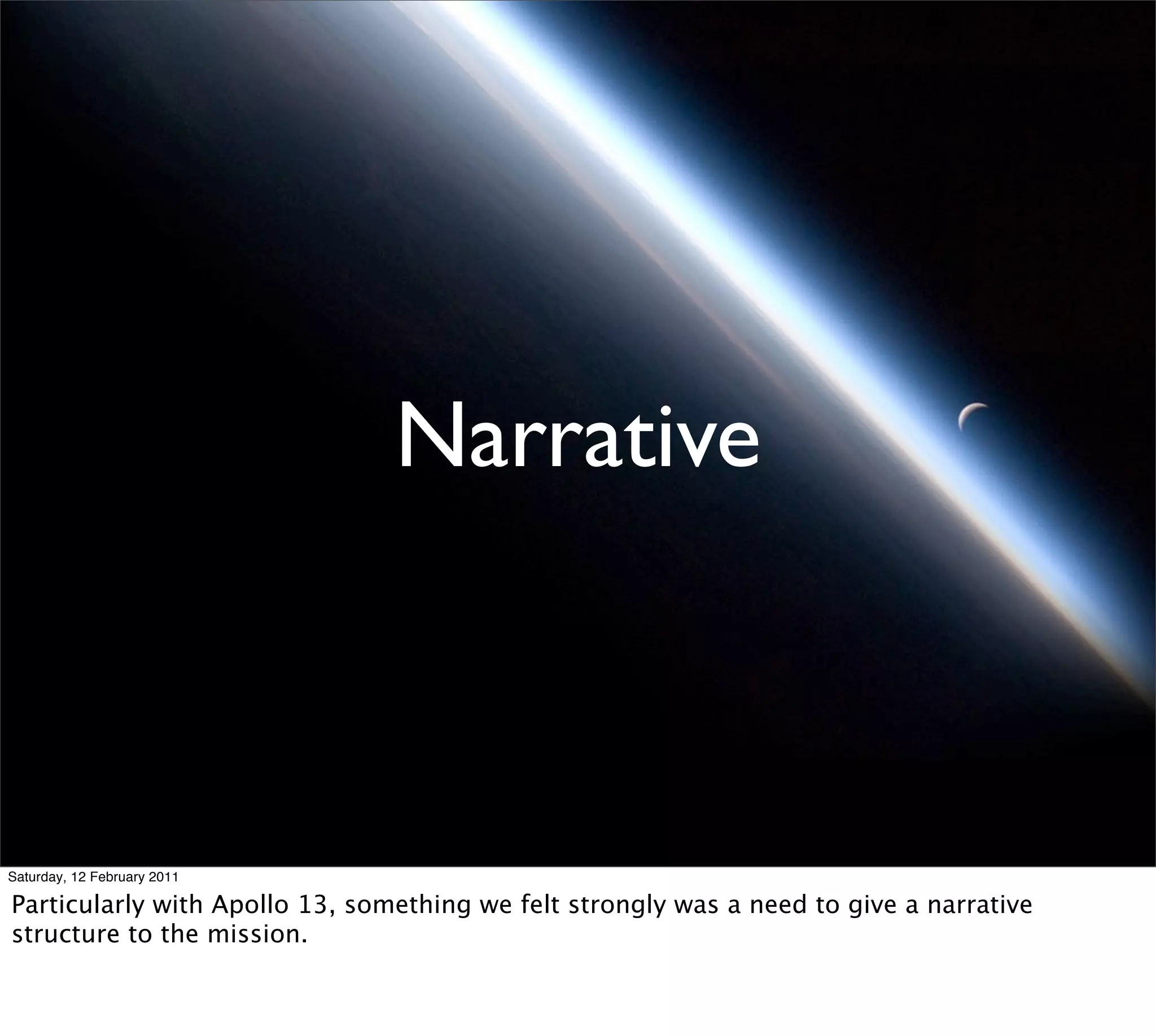 Narrative

Saturday, 12 February 2011

Particularly with Apollo 13, something we felt strongly was a need to give a narrative structure to the mission.